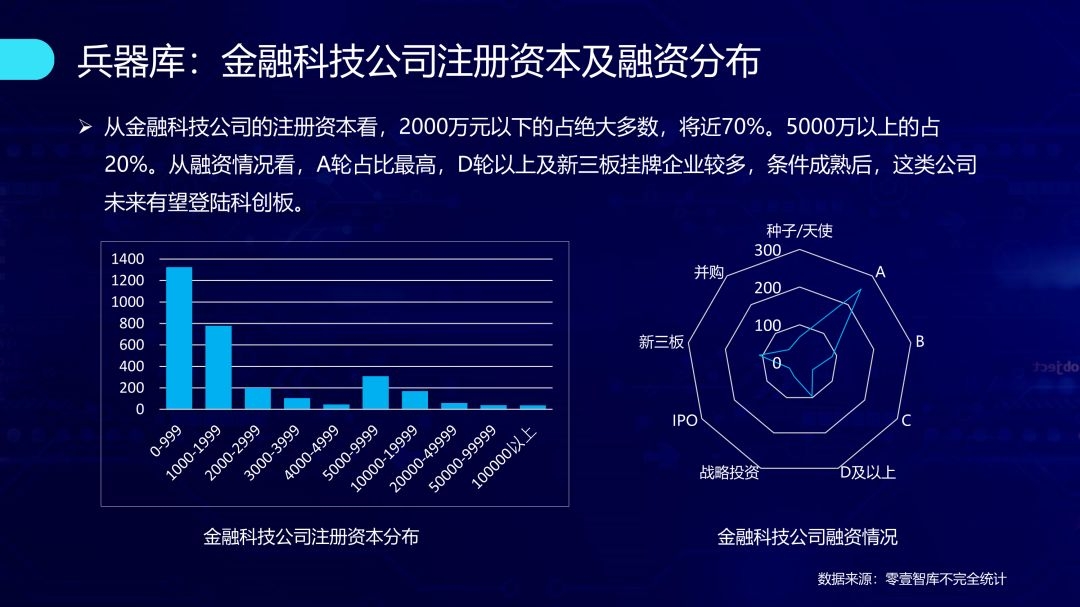 兵器库：金融科技公司注册资本及融资分布

➢ 从金融科技公司的注册资本看，2000万元以下的占绝大多数，将近70%。5000万以上的占20%。从融资情况看，A轮占比最高，D轮以上及新三板挂牌企业较多，条件成熟后，这类公司未来有望登陆科创板。

1400
1200
1000
800
600
400
200
0

0-999
1000-1999
2000-2999
3000-3999
4000-4999
5000-9999
10000-19999
20000-49999
50000-99999
100000以上

金融科技公司注册资本分布

种子/天使
A
B
C
D及以上
战略投资
IPO
新三板
并购
300
200
100
0

金融科技公司融资情况

数据来源：零壹智库不完全统计